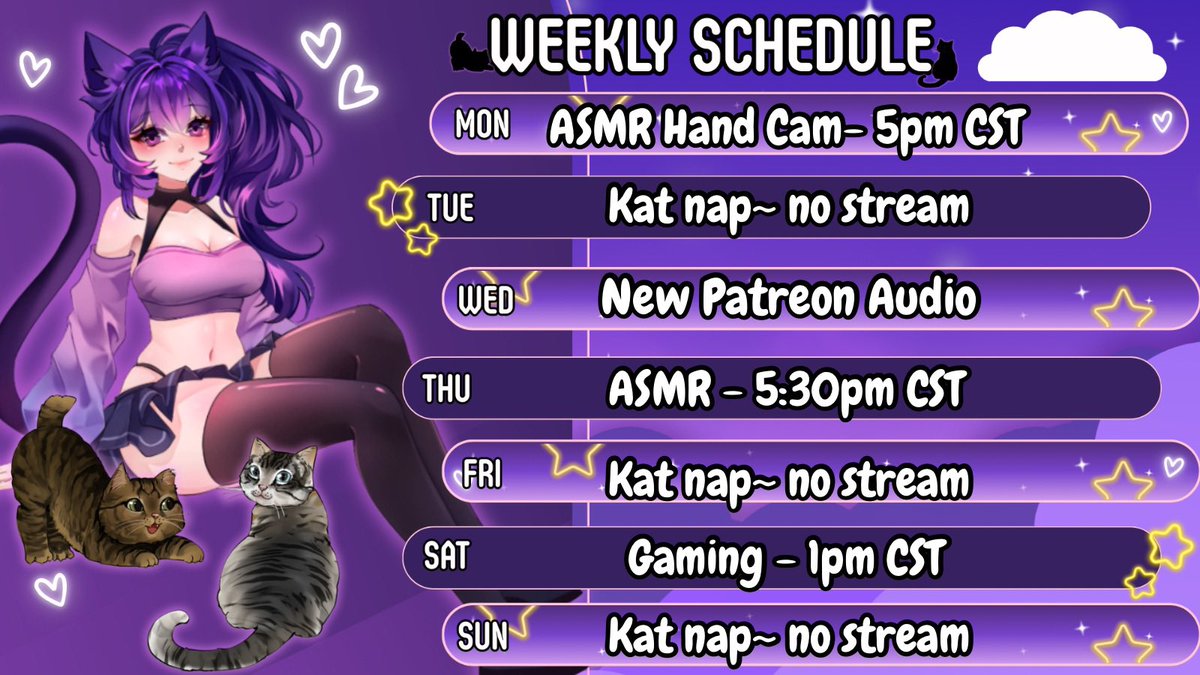 WEEKLY SCHEDULE

MON ASMR Hand Cam- 5pm CST

TUE Kat nap~ no stream

WED New Patreon Audio

THU ASMR - 5:30pm CST

FRI Kat nap~ no stream

SAT Gaming - 1pm CST

SUN Kat nap~ no stream